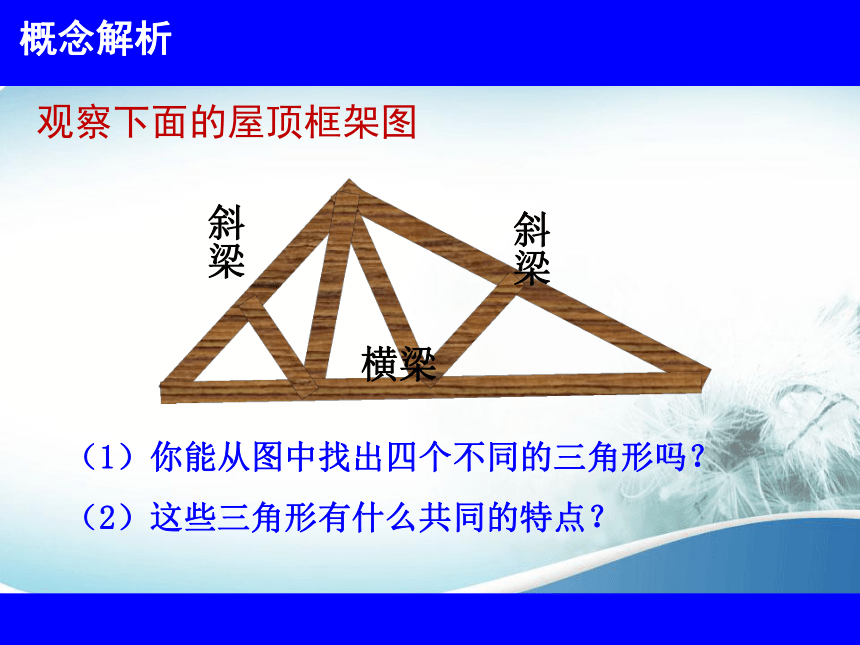 概念解析

观察下面的屋顶框架图

斜梁

斜梁

横梁

（1）你能从图中找出四个不同的三角形吗？

（2）这些三角形有什么共同的特点？